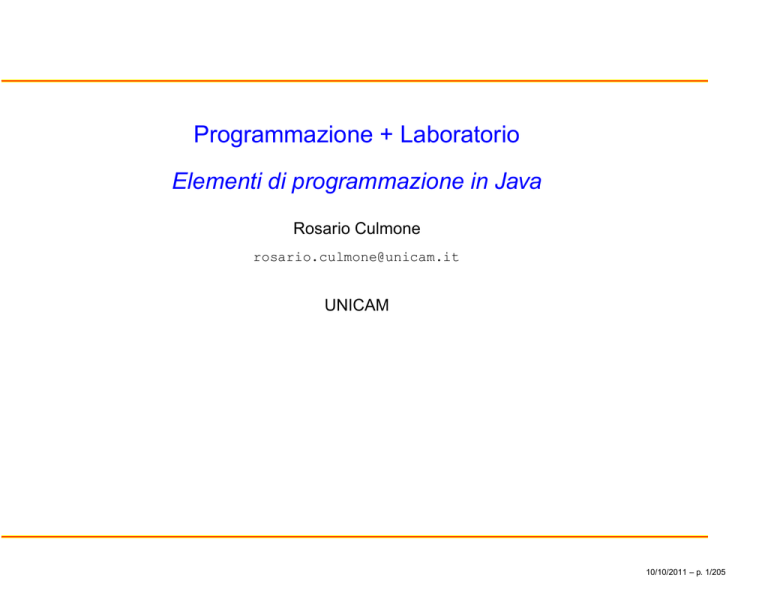 Programmazione + Laboratorio

Elementi di programmazione in Java

Rosario Culmone

rosario.culmone@unicam.it

UNICAM

10/10/2011 – p. 1/205